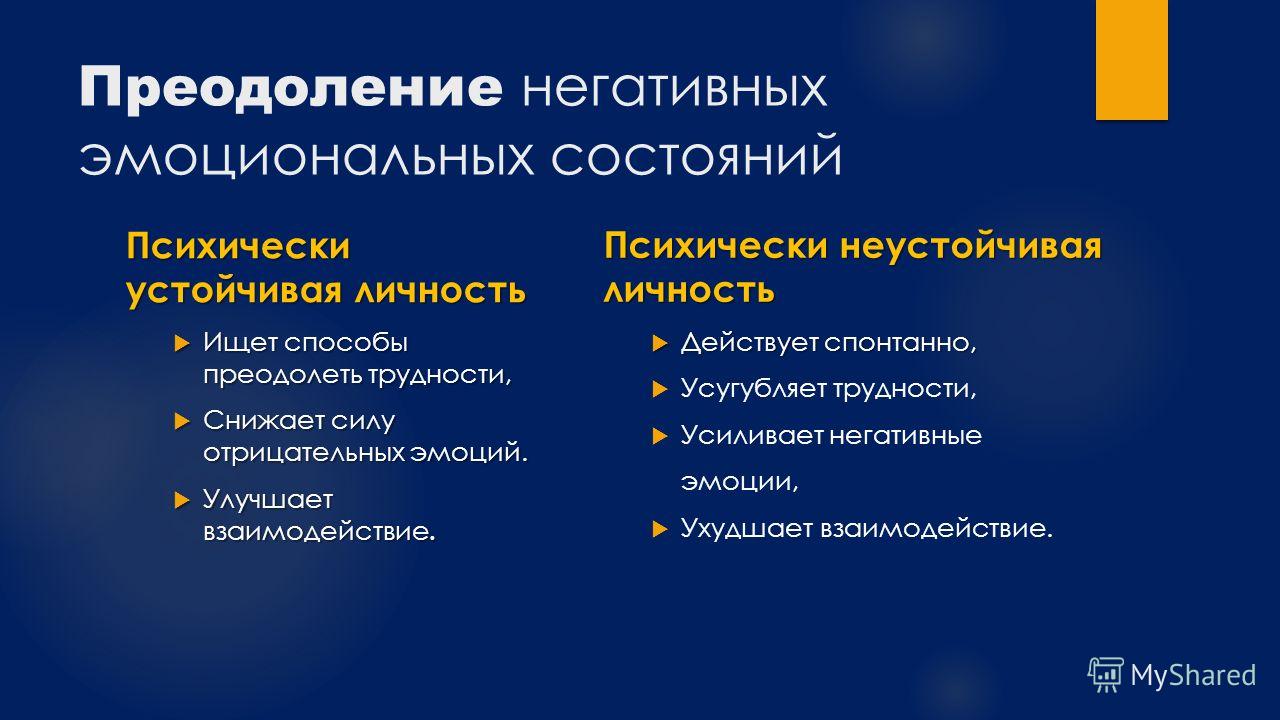 Преодоление негативных эмоциональных состояний

Психически устойчивая личность

Ищет способы преодолеть трудности,

Снижает силу отрицательных эмоций.

Улучшает взаимодействие.

Психически неустойчивая личность

Действует спонтанно,

Усугубляет трудности,

Усиливает негативные эмоции,

Ухудшает взаимодействие.

MyShared